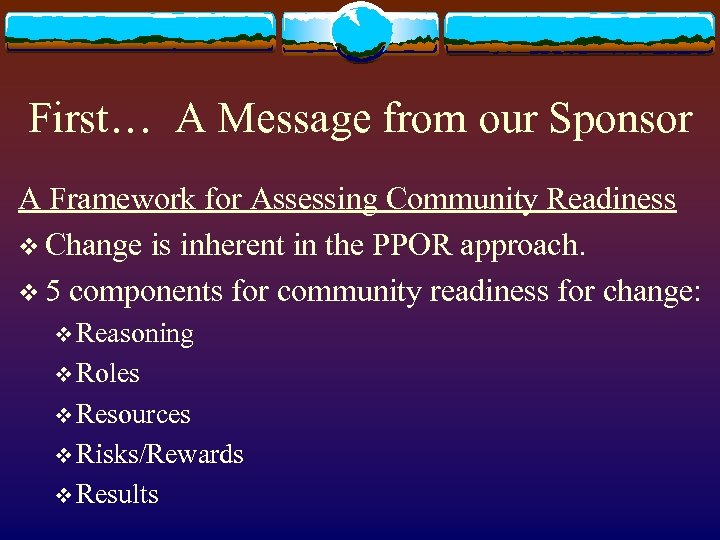 First… A Message from our Sponsor

A Framework for Assessing Community Readiness

❖ Change is inherent in the PPOR approach.

❖ 5 components for community readiness for change:

❖ Reasoning

❖ Roles

❖ Resources

❖ Risks/Rewards

❖ Results